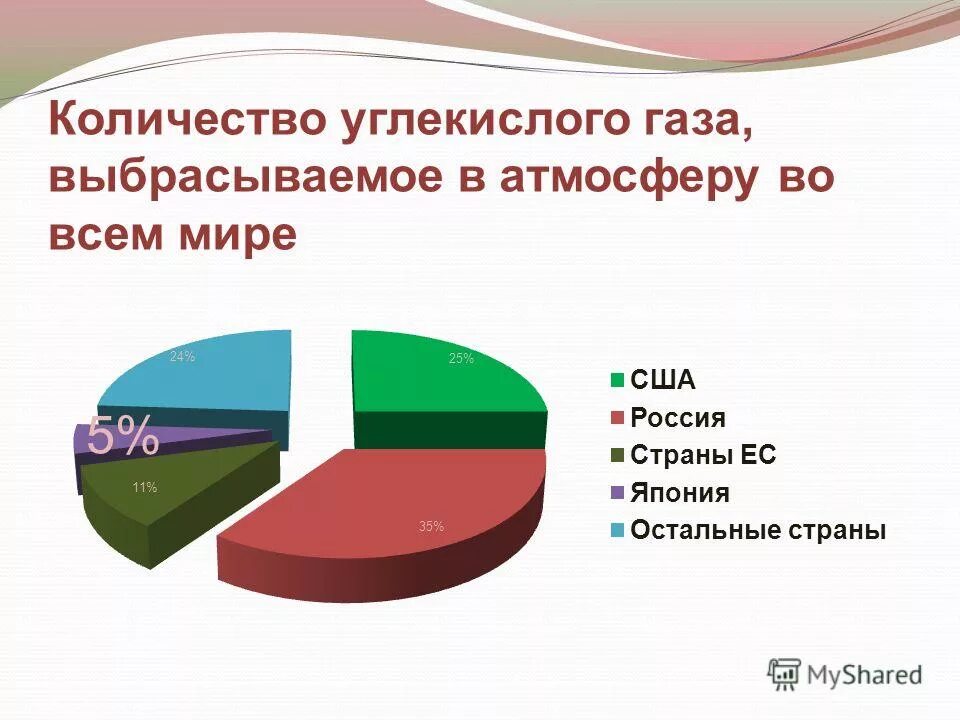 Количество углекислого газа, выбрасываемое в атмосферу во всем мире

24%

25%

5%

11%

35%

США
Россия
Страны ЕС
Япония
Остальные страны

MyShared